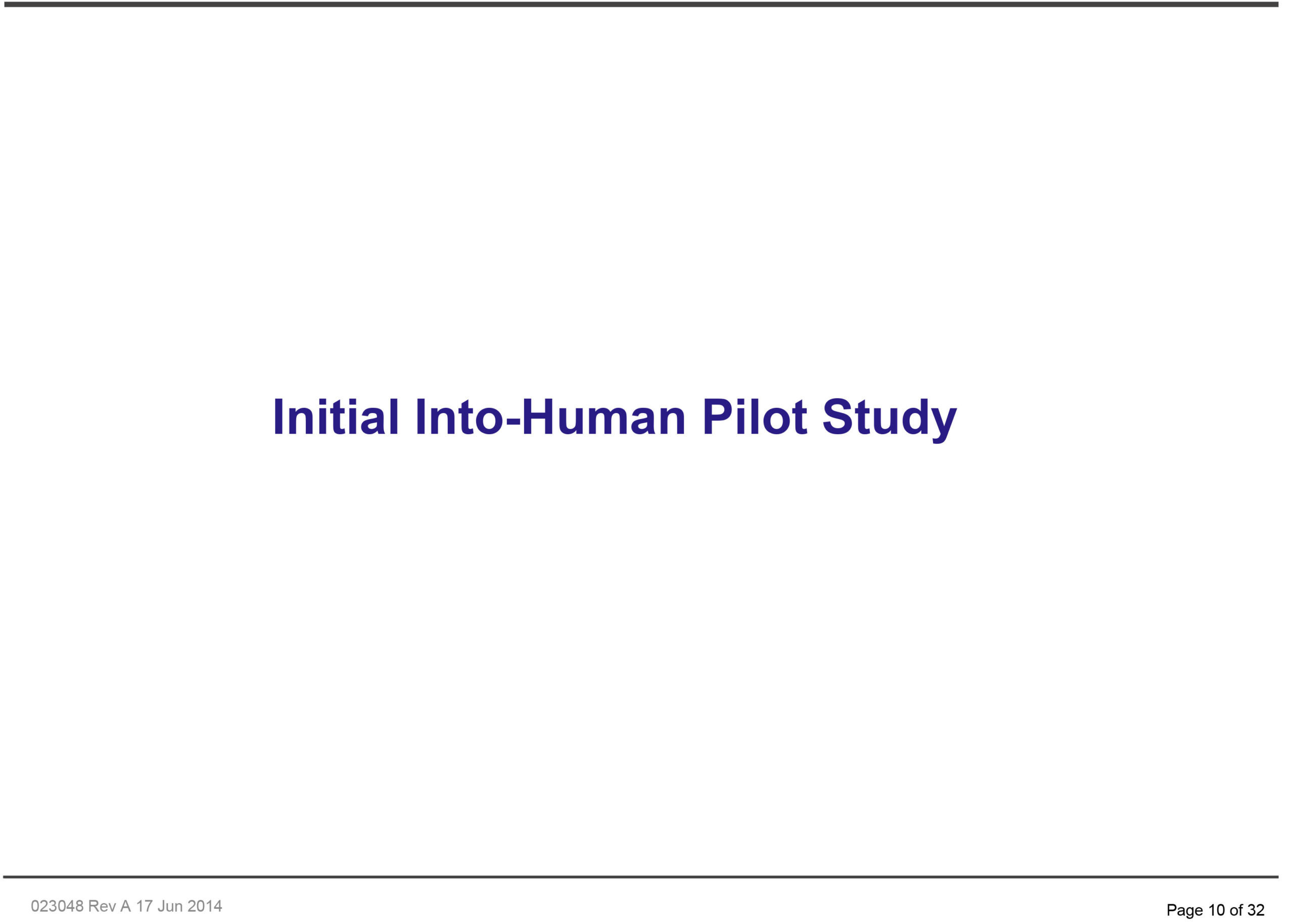 Initial Into-Human Pilot Study

023048 Rev A 17 Jun 2014

Page 10 of 32